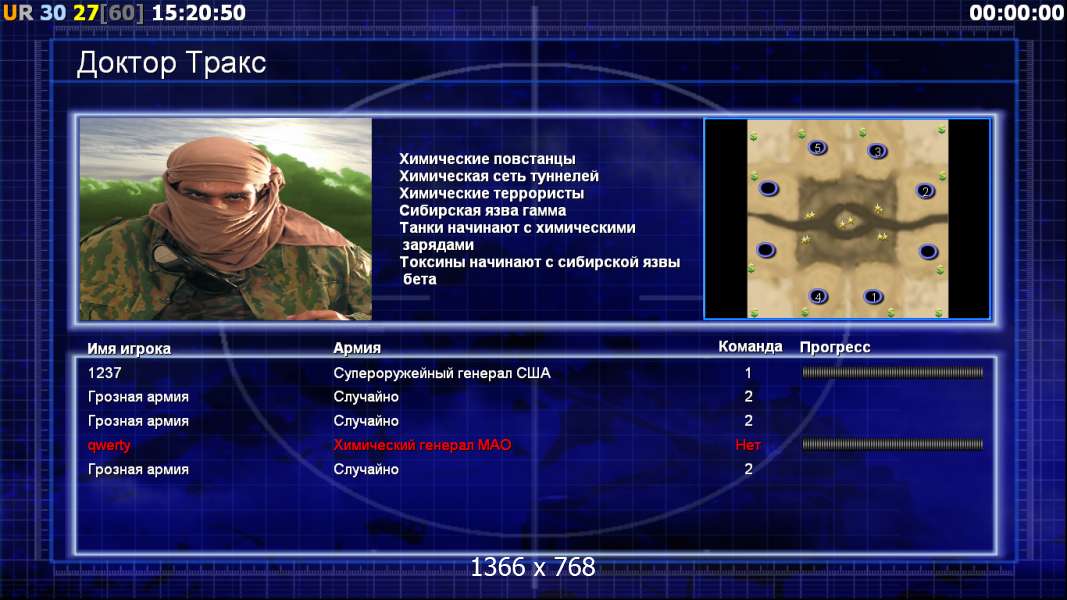 UR 30 27[60] 15:20:50

00:00:00

Доктор Тракс

Химические повстанцы
Химическая сеть туннелей
Химические террористы
Сибирская язва гамма
Танки начинают с химическими зарядами
Токсины начинают с сибирской язвы бета

5 3 2 4 1

| Имя игрока | Армия | Команда | Прогресс |
|---|---|---|---|
| 1237 | Супероружейный генерал США | 1 | |
| Грозная армия | Случайно | 2 | |
| Грозная армия | Случайно | 2 | |
| qwerty | Химический генерал МАО | Нет | |
| Грозная армия | Случайно | 2 | |

1366 x 768